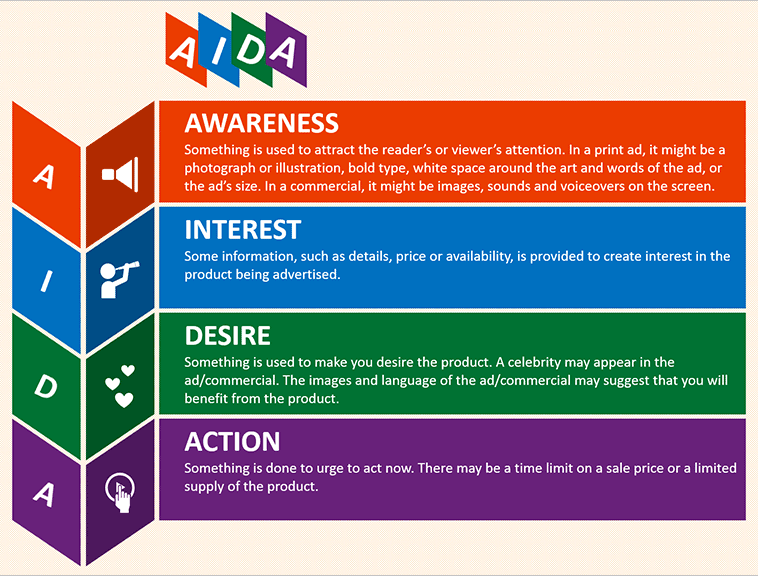 AIDA

A

AWARENESS
Something is used to attract the reader's or viewer's attention. In a print ad, it might be a photograph or illustration, bold type, white space around the art and words of the ad, or the ad's size. In a commercial, it might be images, sounds and voiceovers on the screen.

I

INTEREST
Some information, such as details, price or availability, is provided to create interest in the product being advertised.

D

DESIRE
Something is used to make you desire the product. A celebrity may appear in the ad/commercial. The images and language of the ad/commercial may suggest that you will benefit from the product.

A

ACTION
Something is done to urge to act now. There may be a time limit on a sale price or a limited supply of the product.